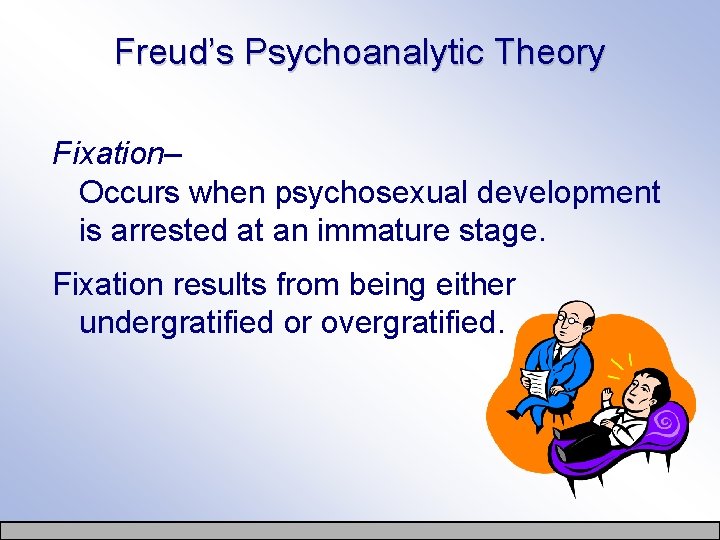 Freud's Psychoanalytic Theory

Fixation–
Occurs when psychosexual development is arrested at an immature stage.

Fixation results from being either undergratified or overgratified.